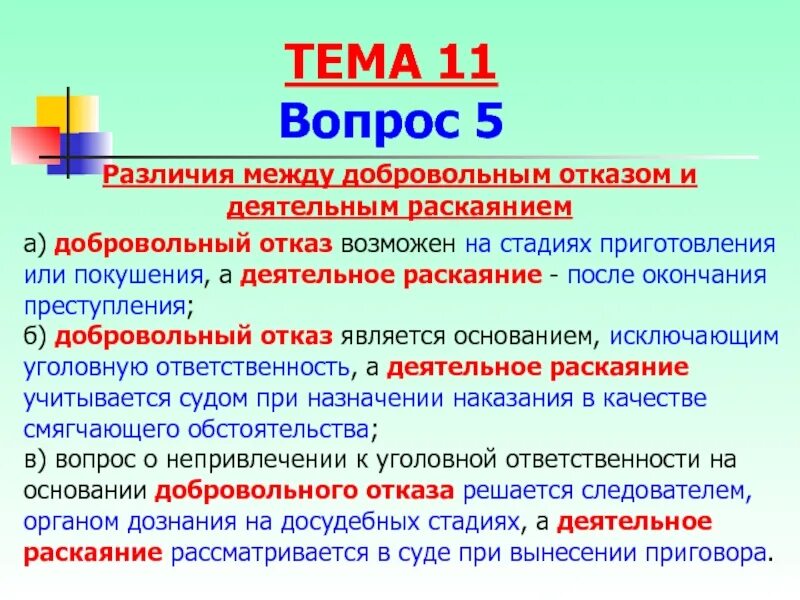 ТЕМА 11
Вопрос 5

Различия между добровольным отказом и деятельным раскаянием

а) добровольный отказ возможен на стадиях приготовления или покушения, а деятельное раскаяние - после окончания преступления;
б) добровольный отказ является основанием, исключающим уголовную ответственность, а деятельное раскаяние учитывается судом при назначении наказания в качестве смягчающего обстоятельства;
в) вопрос о непривлечении к уголовной ответственности на основании добровольного отказа решается следователем, органом дознания на досудебных стадиях, а деятельное раскаяние рассматривается в суде при вынесении приговора.